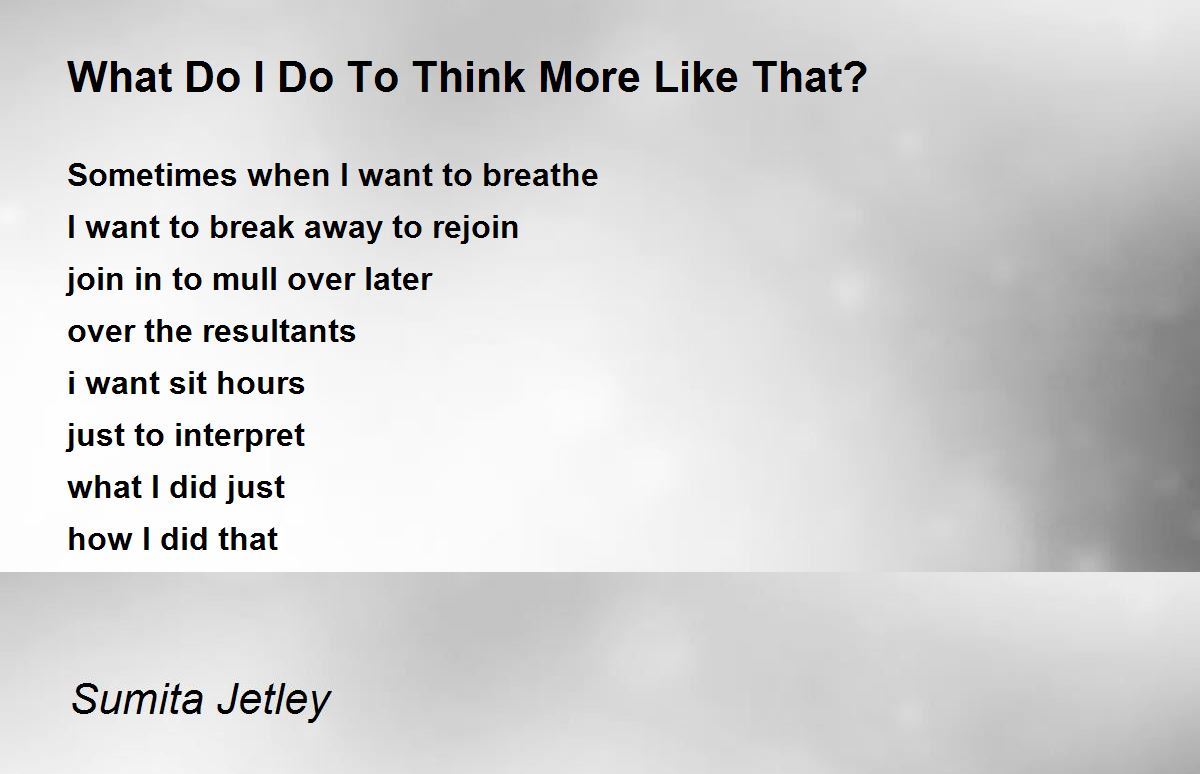 What Do I Do To Think More Like That?

Sometimes when I want to breathe
I want to break away to rejoin
join in to mull over later
over the resultants
i want sit hours
just to interpret
what I did just
how I did that

Sumita Jetley